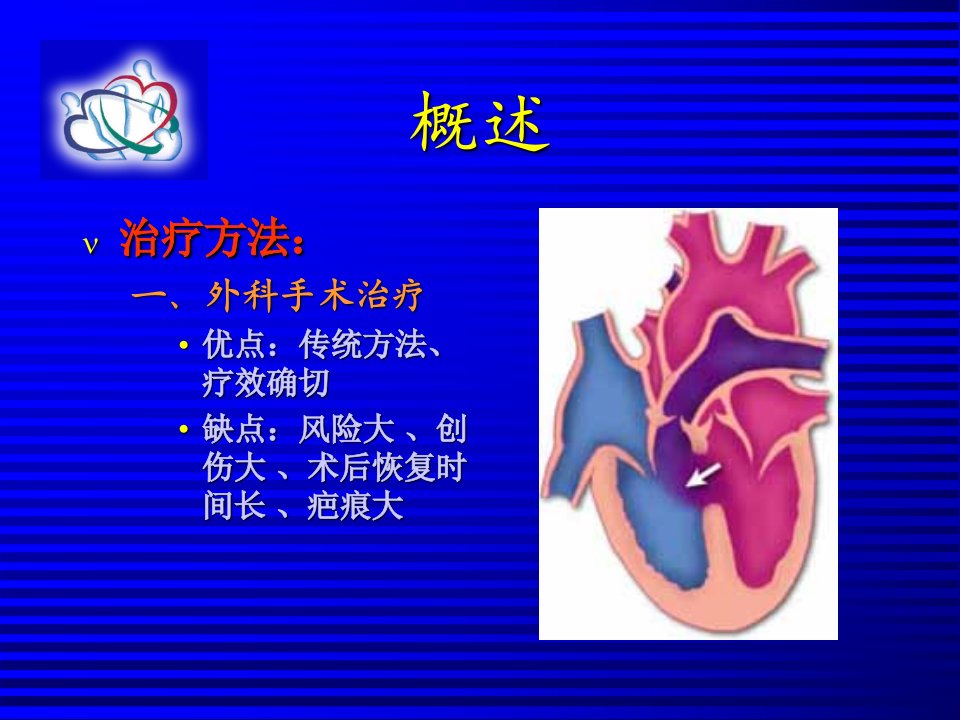 概述

ν 治疗方法：

一、外科手术治疗

• 优点：传统方法、疗效确切

• 缺点：风险大 、创伤大 、术后恢复时间长 、疤痕大